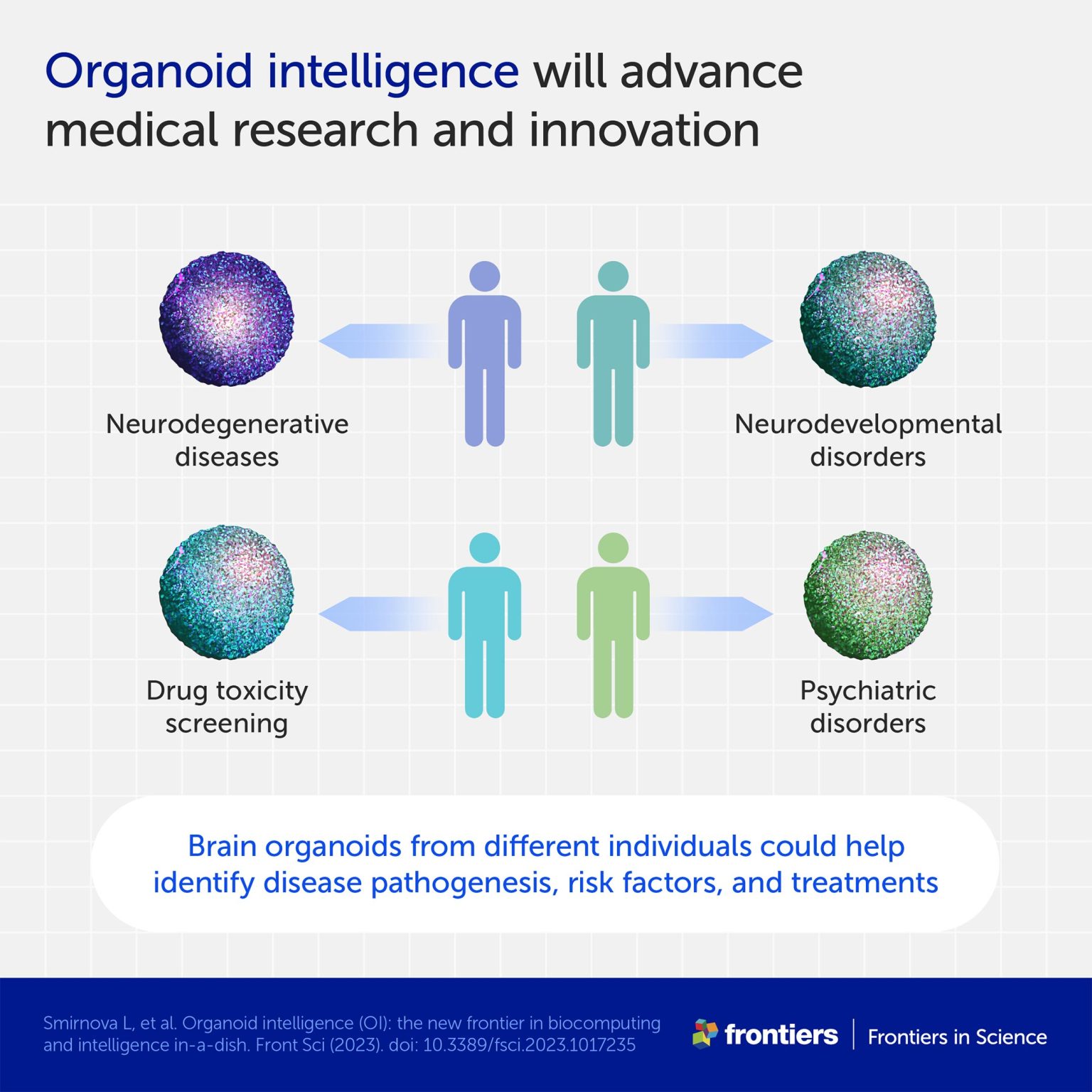 Organoid intelligence will advance medical research and innovation

Neurodegenerative diseases

Neurodevelopmental disorders

Drug toxicity screening

Psychiatric disorders

Brain organoids from different individuals could help identify disease pathogenesis, risk factors, and treatments

Smirnova L, et al. Organoid intelligence (OI): the new frontier in biocomputing and intelligence in-a-dish. Front Sci (2023). doi: 10.3389/fsci.2023.1017235

frontiers | Frontiers in Science